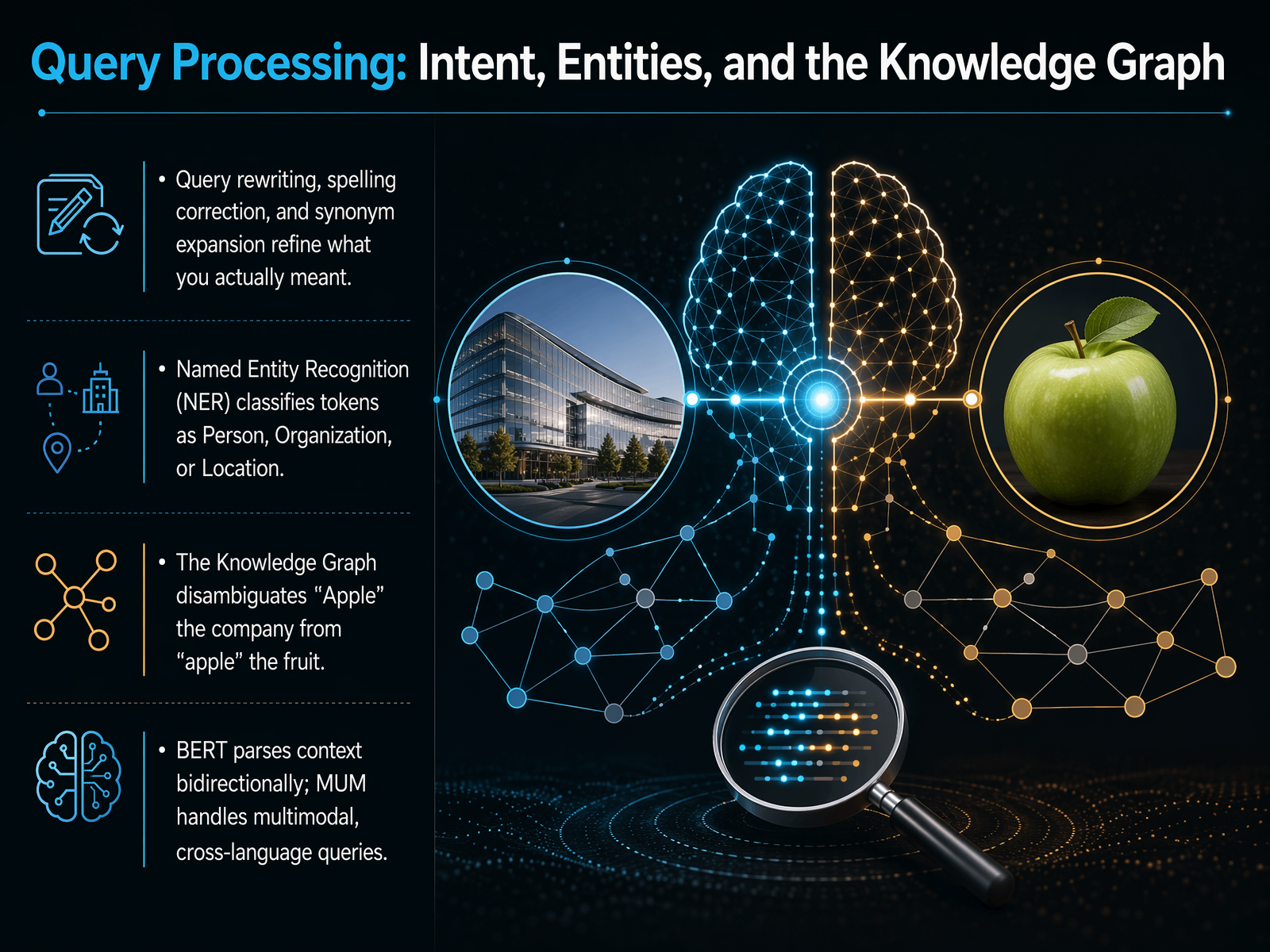 Query Processing: Intent, Entities, and the Knowledge Graph

• Query rewriting, spelling correction, and synonym expansion refine what you actually meant.

• Named Entity Recognition (NER) classifies tokens as Person, Organization, or Location.

• The Knowledge Graph disambiguates “Apple” the company from “apple” the fruit.

• BERT parses context bidirectionally; MUM handles multimodal, cross-language queries.